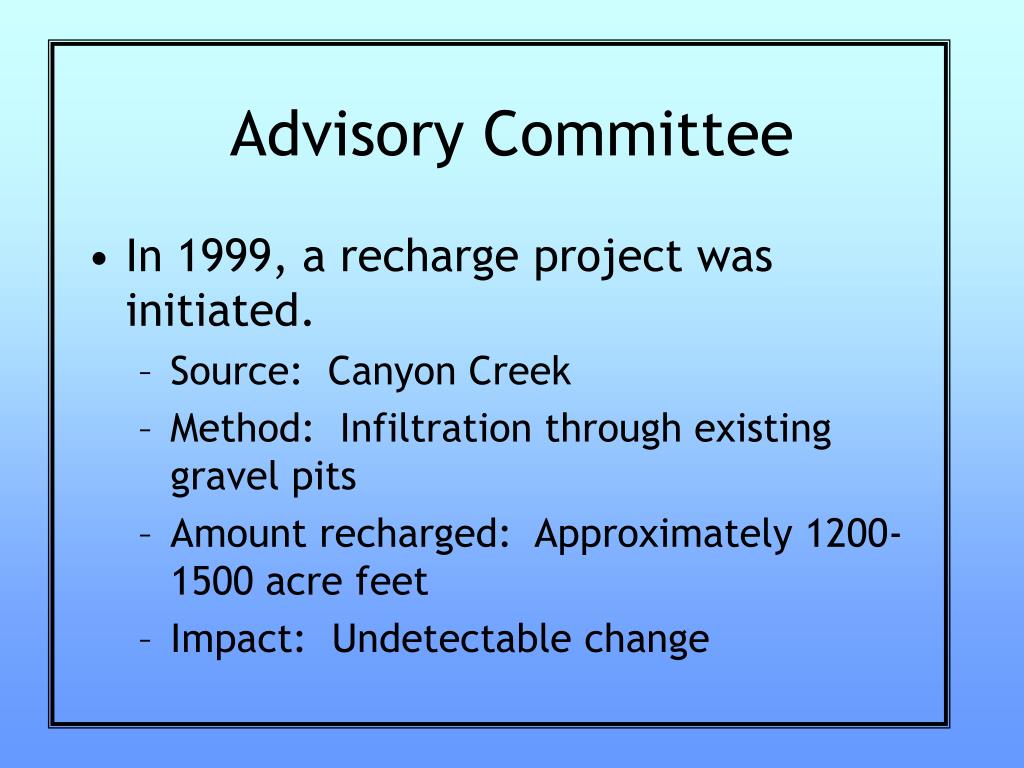 Advisory Committee

• In 1999, a recharge project was initiated.

– Source: Canyon Creek

– Method: Infiltration through existing gravel pits

– Amount recharged: Approximately 1200-1500 acre feet

– Impact: Undetectable change